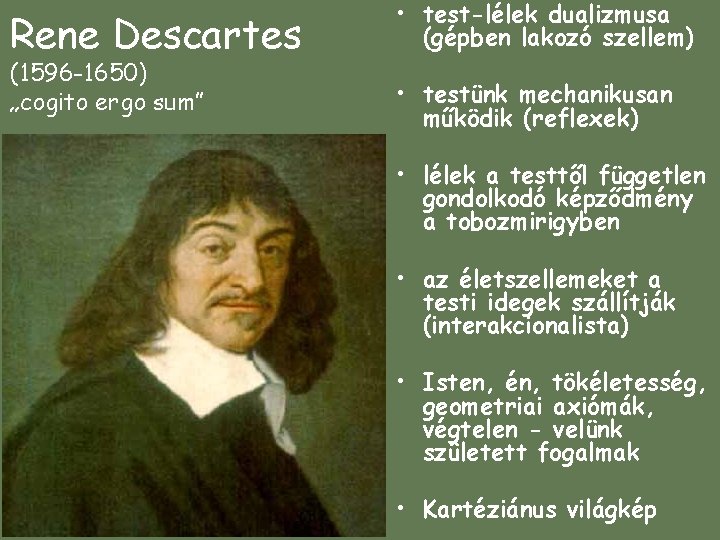 Rene Descartes
(1596-1650)
„cogito ergo sum"

• test-lélek dualizmusa (gépben lakozó szellem)

• testünk mechanikusan működik (reflexek)

• lélek a testtől független gondolkodó képződmény a tobozmirigyben

• az életszellemeket a testi idegek szállítják (interakcionalista)

• Isten, én, tökéletesség, geometriai axiómák, végtelen - velünk született fogalmak

• Kartéziánus világkép